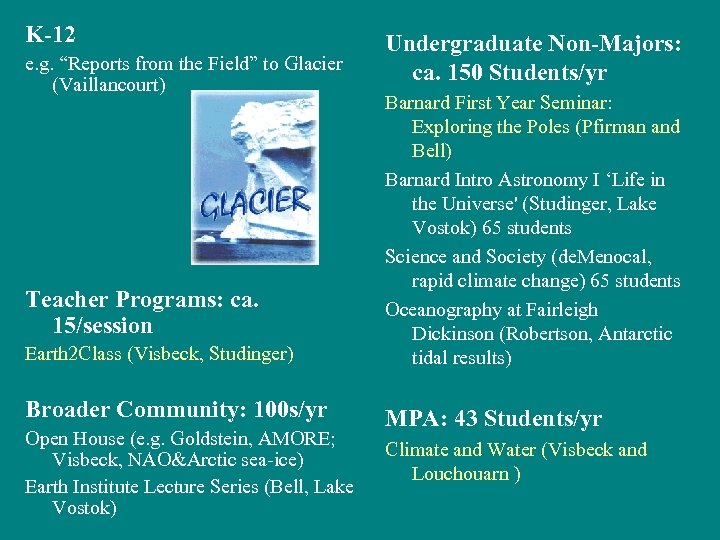 K-12

e.g. “Reports from the Field” to Glacier (Vaillancourt)

GLACIER

Teacher Programs: ca. 15/session

Earth2Class (Visbeck, Studinger)

Broader Community: 100s/yr

Open House (e.g. Goldstein, AMORE; Visbeck, NAO&Arctic sea-ice)

Earth Institute Lecture Series (Bell, Lake Vostok)

Undergraduate Non-Majors: ca. 150 Students/yr

Barnard First Year Seminar: Exploring the Poles (Pfirman and Bell)

Barnard Intro Astronomy I ‘Life in the Universe' (Studinger, Lake Vostok) 65 students

Science and Society (deMenocal, rapid climate change) 65 students

Oceanography at Fairleigh Dickinson (Robertson, Antarctic tidal results)

MPA: 43 Students/yr

Climate and Water (Visbeck and Louchouarn )